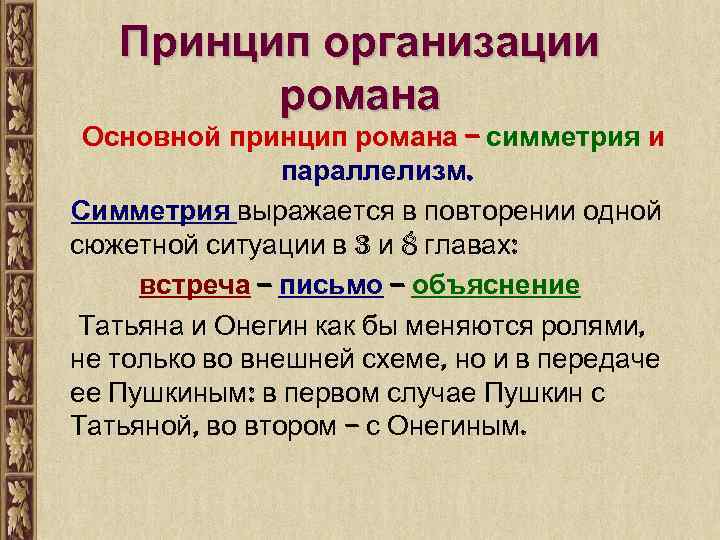 Принцип организации романа

Основной принцип романа – симметрия и параллелизм.

Симметрия выражается в повторении одной сюжетной ситуации в 3 и 8 главах:

встреча – письмо – объяснение

Татьяна и Онегин как бы меняются ролями, не только во внешней схеме, но и в передаче ее Пушкиным: в первом случае Пушкин с Татьяной, во втором – с Онегиным.